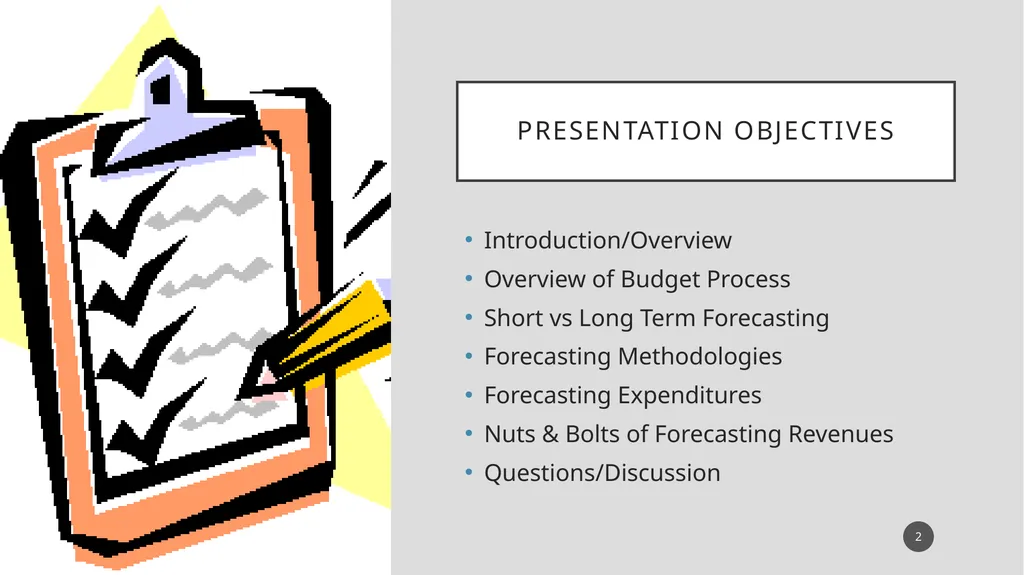 PRESENTATION OBJECTIVES

• Introduction/Overview
• Overview of Budget Process
• Short vs Long Term Forecasting
• Forecasting Methodologies
• Forecasting Expenditures
• Nuts & Bolts of Forecasting Revenues
• Questions/Discussion

2